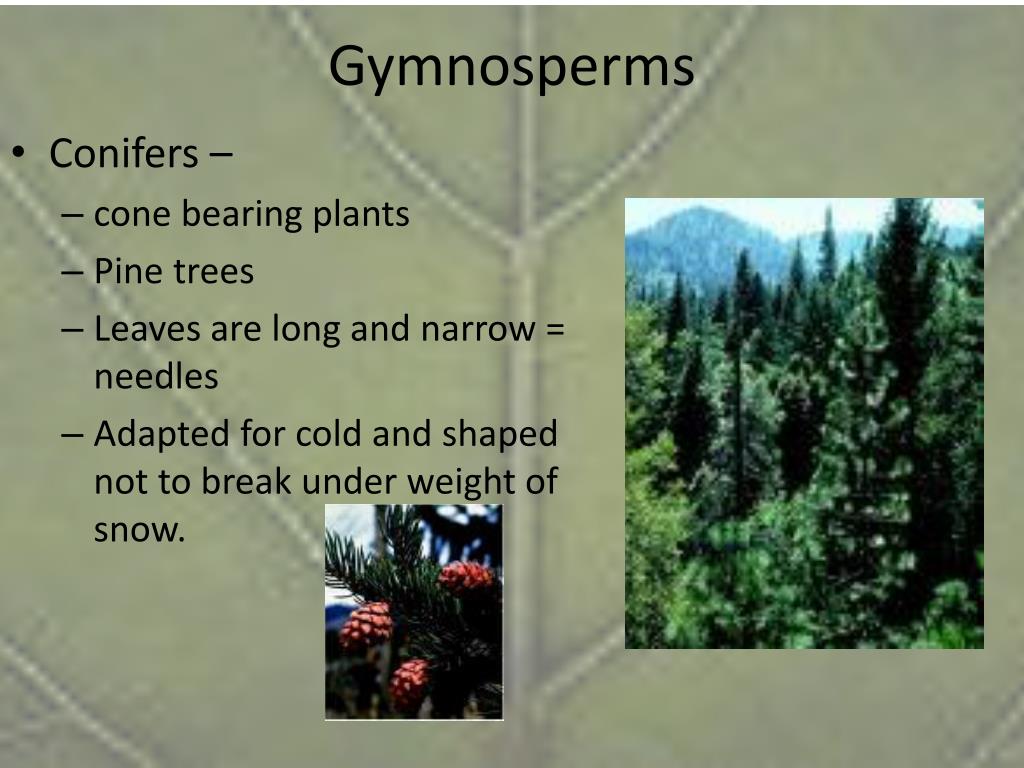 Gymnosperms

• Conifers –
  – cone bearing plants
  – Pine trees
  – Leaves are long and narrow = needles
  – Adapted for cold and shaped not to break under weight of snow.